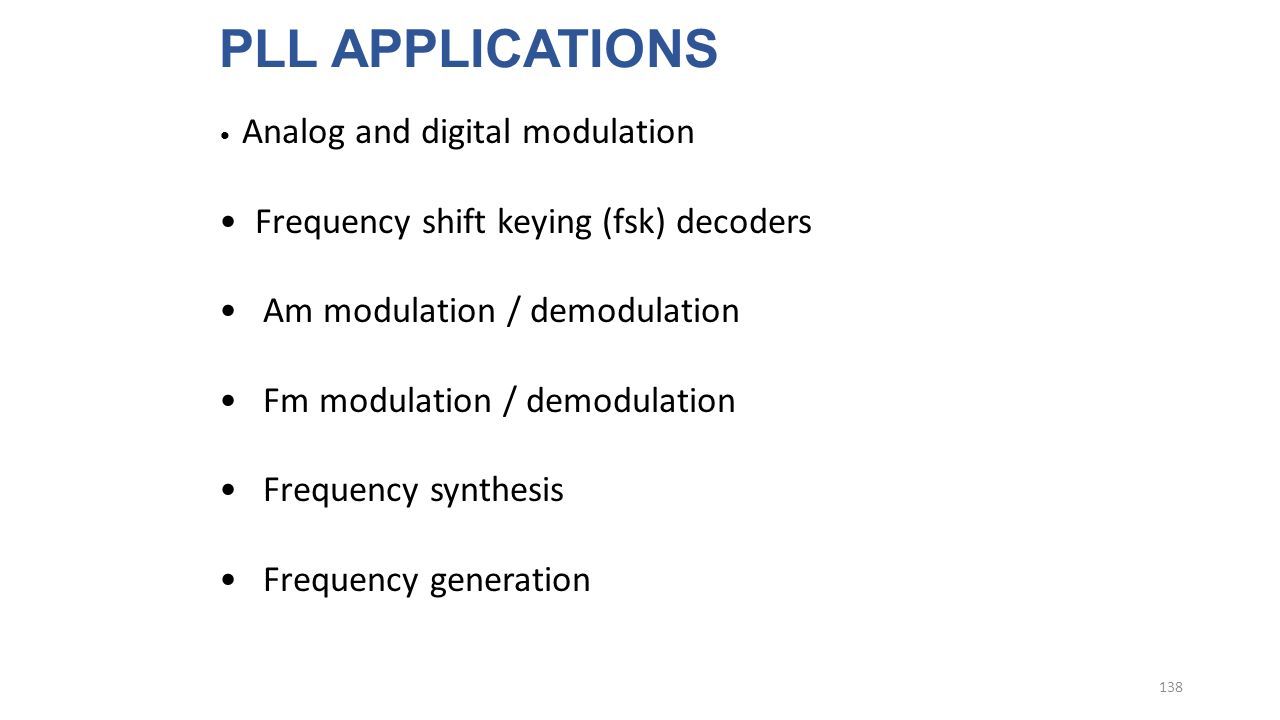 PLL APPLICATIONS

• Analog and digital modulation

• Frequency shift keying (fsk) decoders

• Am modulation / demodulation

• Fm modulation / demodulation

• Frequency synthesis

• Frequency generation

138